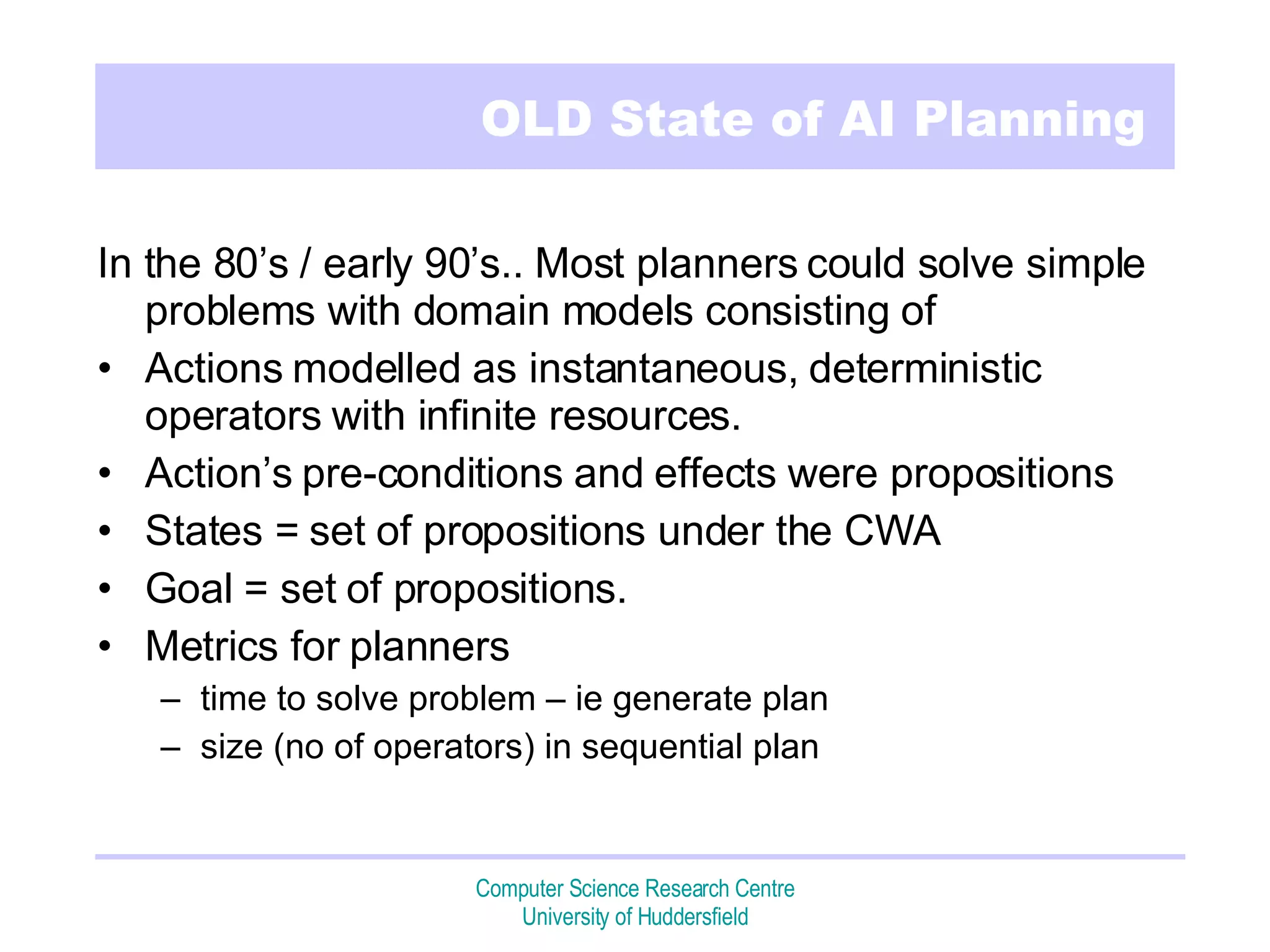 OLD State of AI Planning

In the 80’s / early 90’s.. Most planners could solve simple problems with domain models consisting of

• Actions modelled as instantaneous, deterministic operators with infinite resources.
• Action’s pre-conditions and effects were propositions
• States = set of propositions under the CWA
• Goal = set of propositions.
• Metrics for planners
  – time to solve problem – ie generate plan
  – size (no of operators) in sequential plan

Computer Science Research Centre
University of Huddersfield